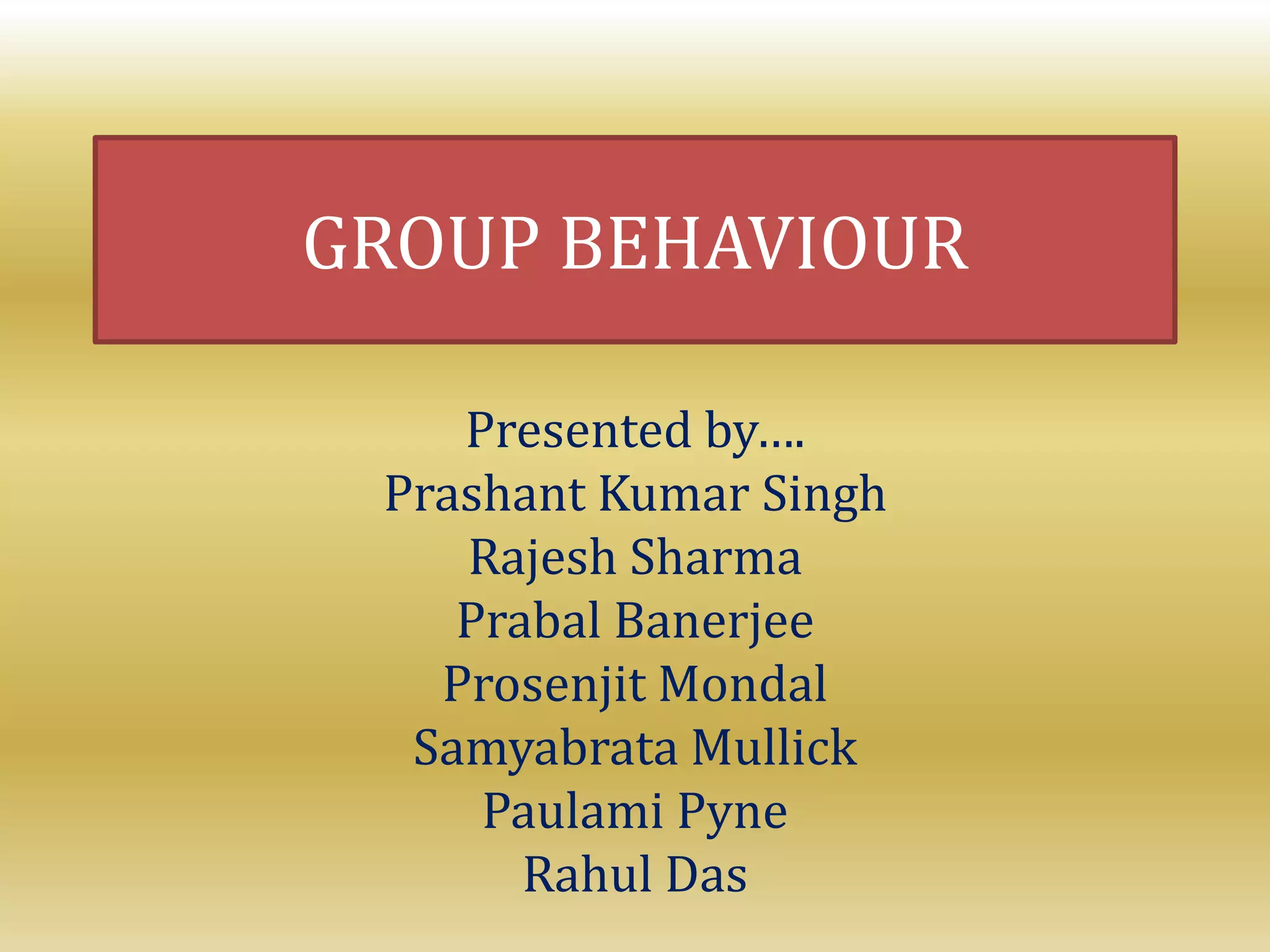 GROUP BEHAVIOUR

Presented by….
Prashant Kumar Singh
Rajesh Sharma
Prabal Banerjee
Prosenjit Mondal
Samyabrata Mullick
Paulami Pyne
Rahul Das